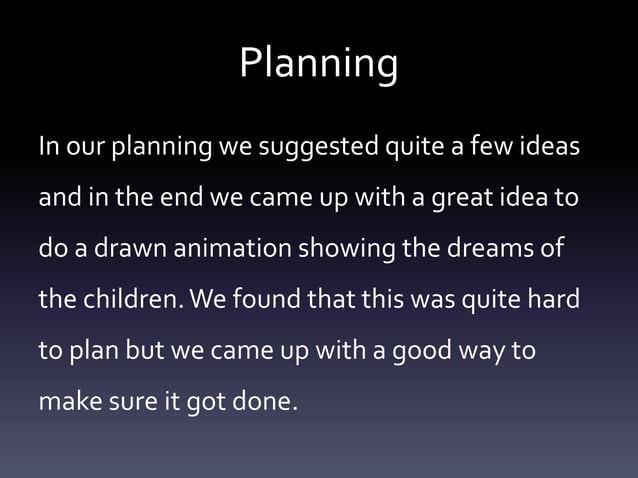 Planning

In our planning we suggested quite a few ideas and in the end we came up with a great idea to do a drawn animation showing the dreams of the children. We found that this was quite hard to plan but we came up with a good way to make sure it got done.